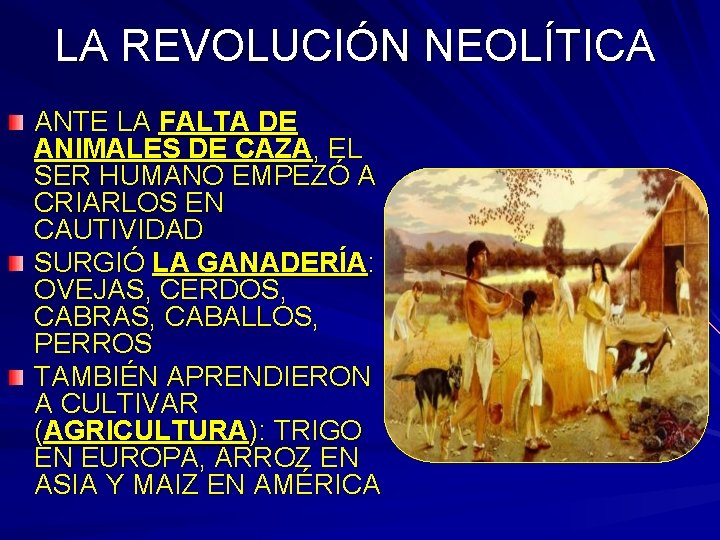 LA REVOLUCIÓN NEOLÍTICA

ANTE LA FALTA DE ANIMALES DE CAZA, EL SER HUMANO EMPEZÓ A CRIARLOS EN CAUTIVIDAD

SURGIÓ LA GANADERÍA: OVEJAS, CERDOS, CABRAS, CABALLOS, PERROS

TAMBIÉN APRENDIERON A CULTIVAR (AGRICULTURA): TRIGO EN EUROPA, ARROZ EN ASIA Y MAIZ EN AMÉRICA